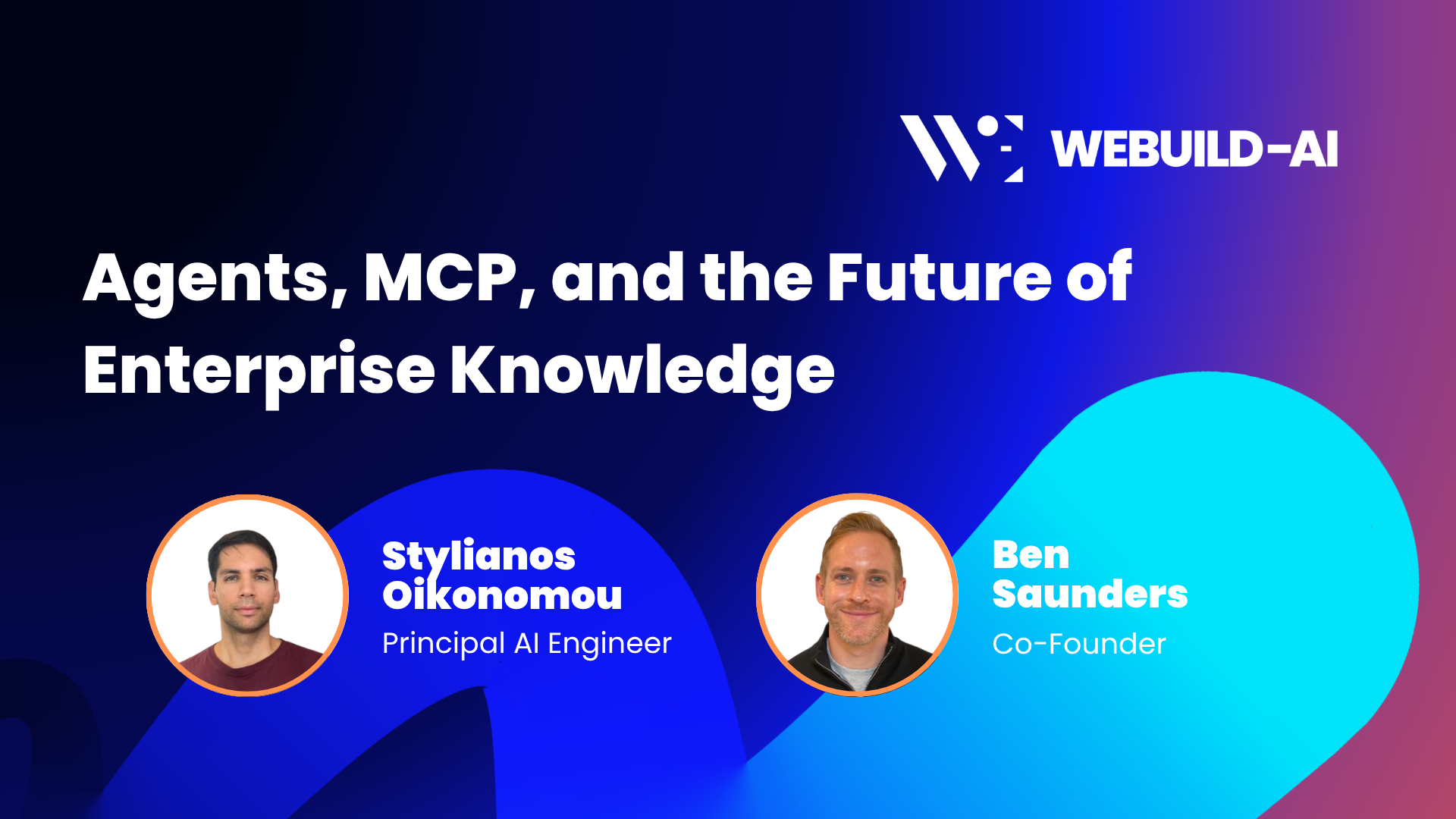 WEBUILD-AI

Agents, MCP, and the Future of Enterprise Knowledge

Stylianos Oikonomou
Principal AI Engineer

Ben Saunders
Co-Founder